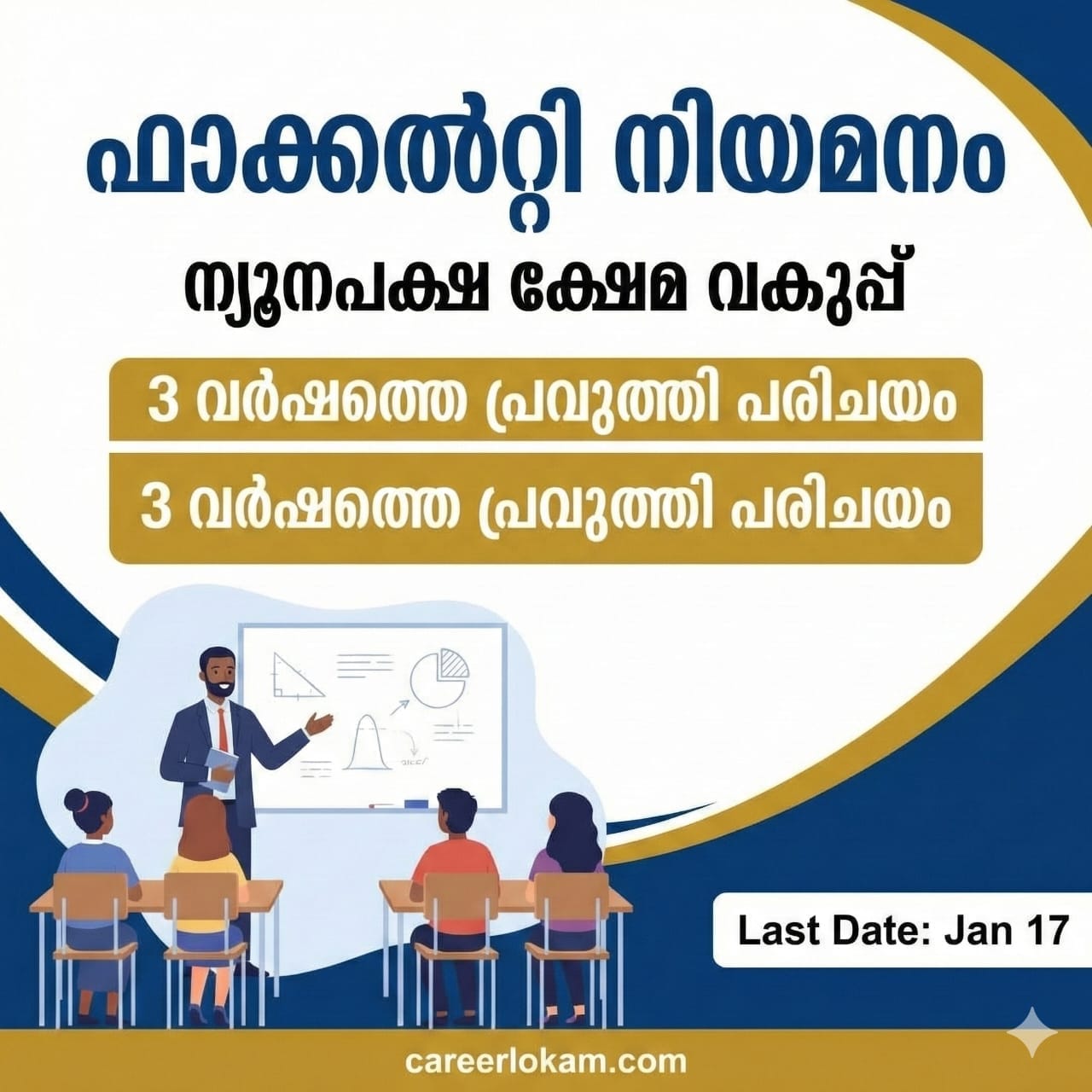 ഫാക്കൽറ്റി നിയമനം

ന്യൂനപക്ഷ ക്ഷേമ വകുപ്പ്

3 വർഷത്തെ പ്രവൃത്തി പരിചയം

3 വർഷത്തെ പ്രവൃത്തി പരിചയം

Last Date: Jan 17

careerlokam.com